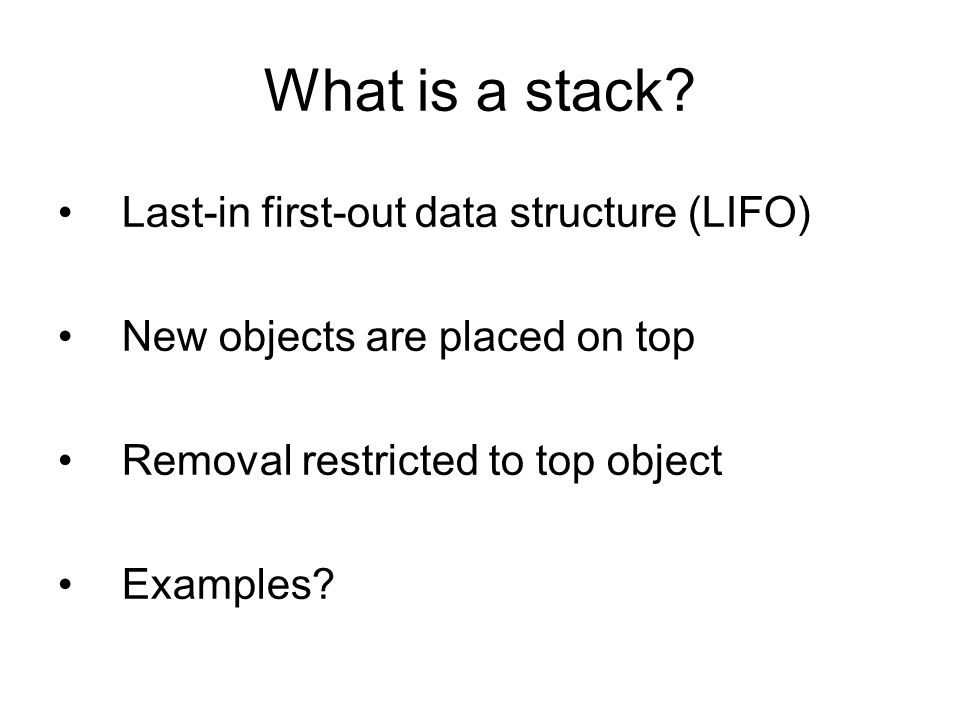 What is a stack?

• Last-in first-out data structure (LIFO)

• New objects are placed on top

• Removal restricted to top object

• Examples?